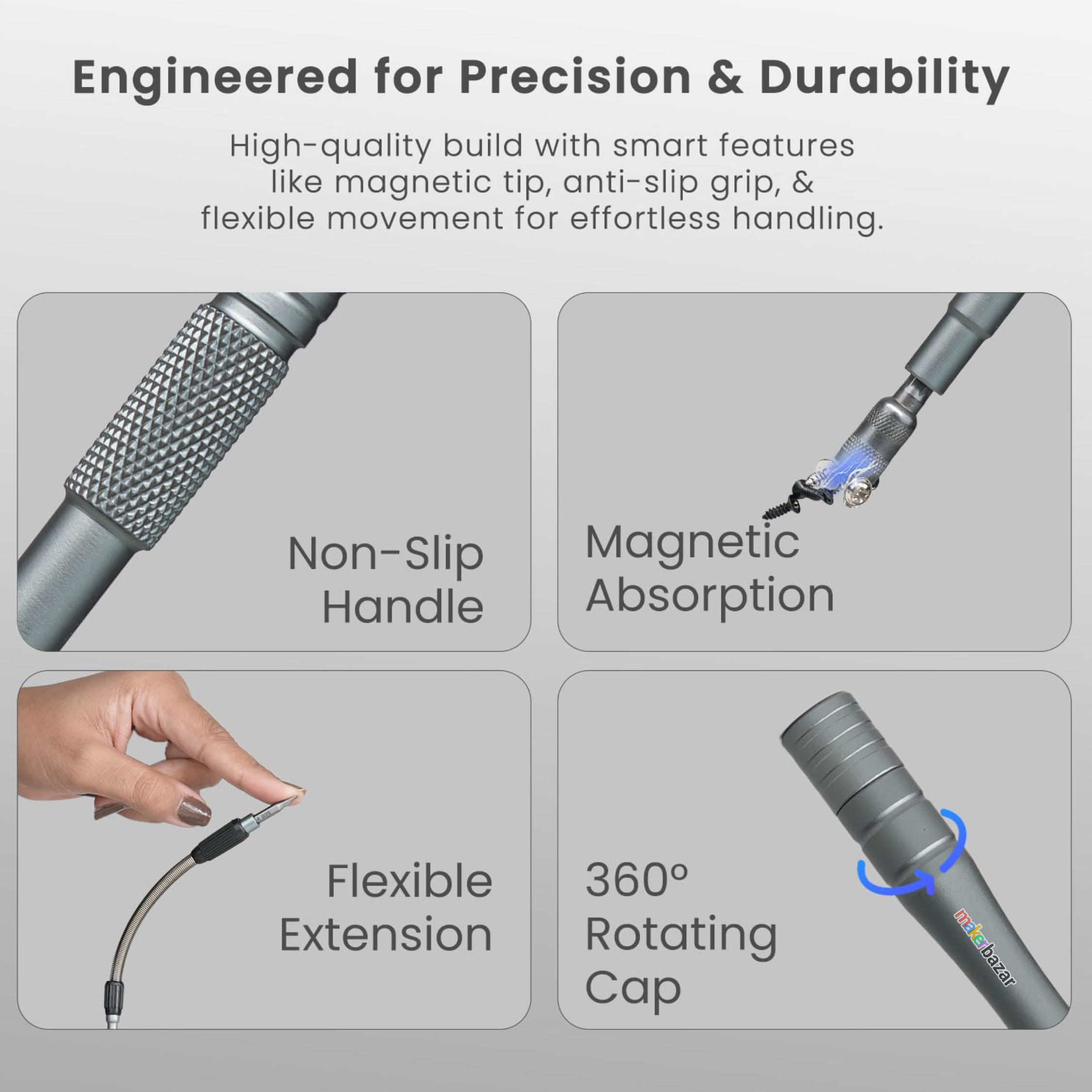 Engineered for Precision & Durability

High-quality build with smart features like magnetic tip, anti-slip grip, & flexible movement for effortless handling.

Non-Slip Handle

Magnetic Absorption

Flexible Extension

360° Rotating Cap

makerbazar